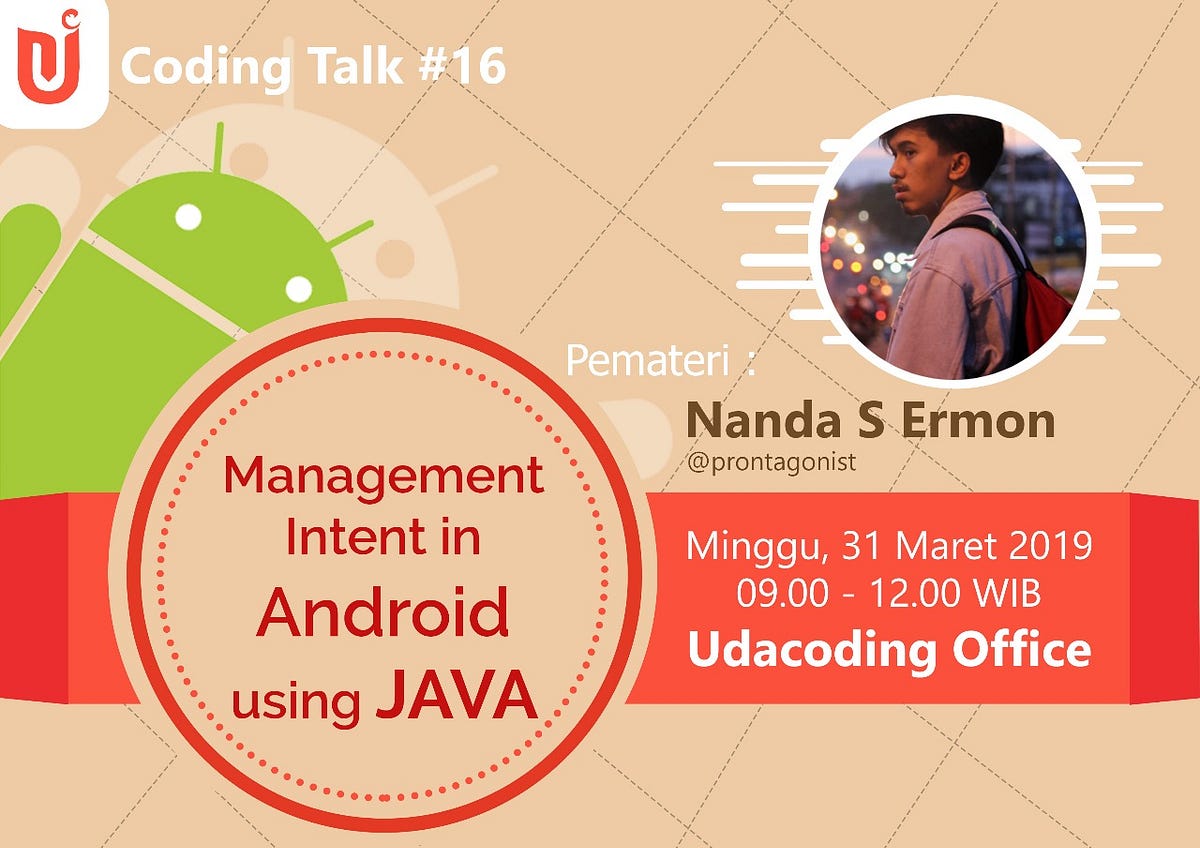 Coding Talk #16

Pemateri :
Nanda S Ermon
@prontagonist

Management Intent in Android using JAVA

Minggu, 31 Maret 2019
09.00 - 12.00 WIB
Udacoding Office